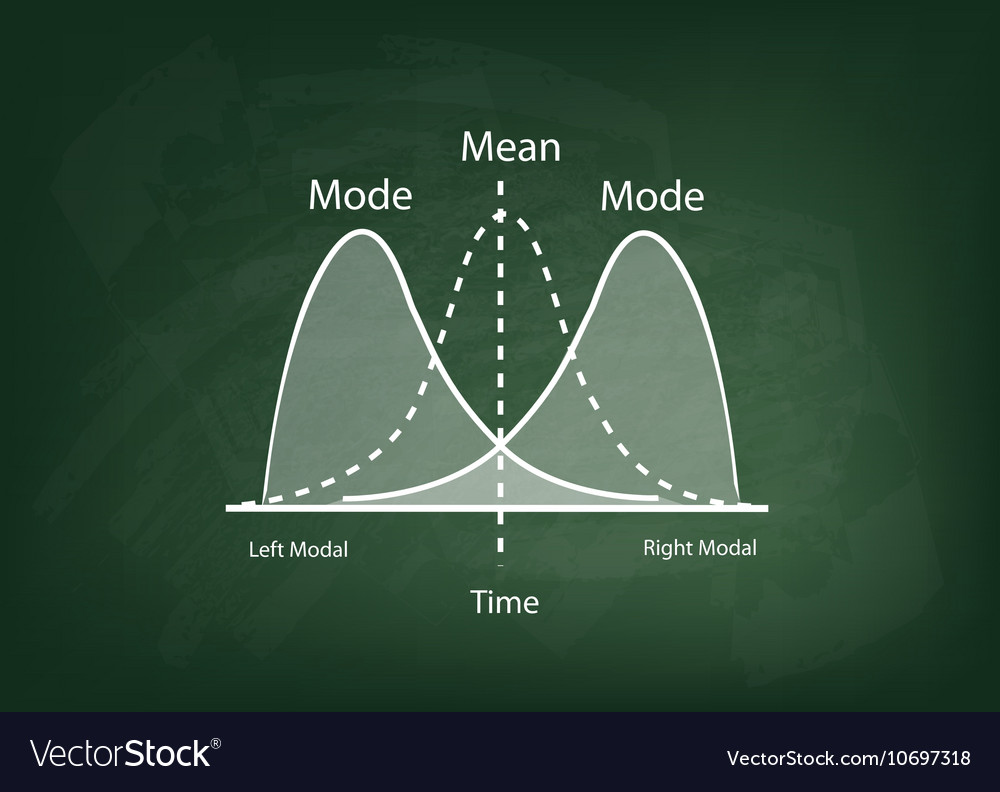 Mean

Mode

Mode

Left Modal

Right Modal

Time

VectorStock®

VectorStock.com/10697318